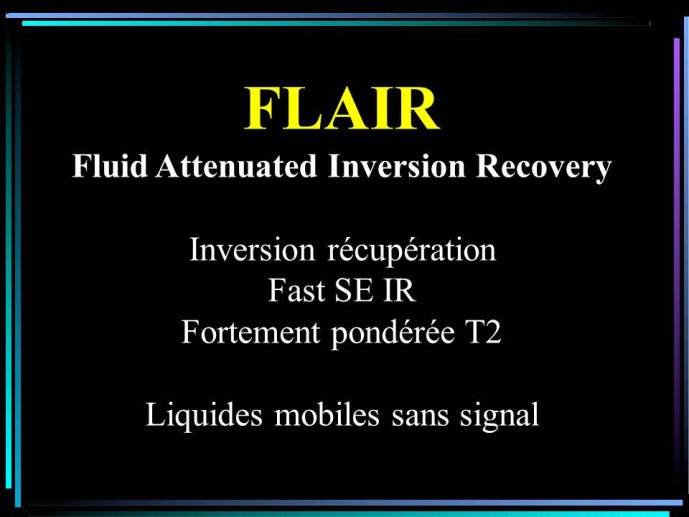 FLAIR
Fluid Attenuated Inversion Recovery

Inversion récupération
Fast SE IR
Fortement pondérée T2

Liquides mobiles sans signal